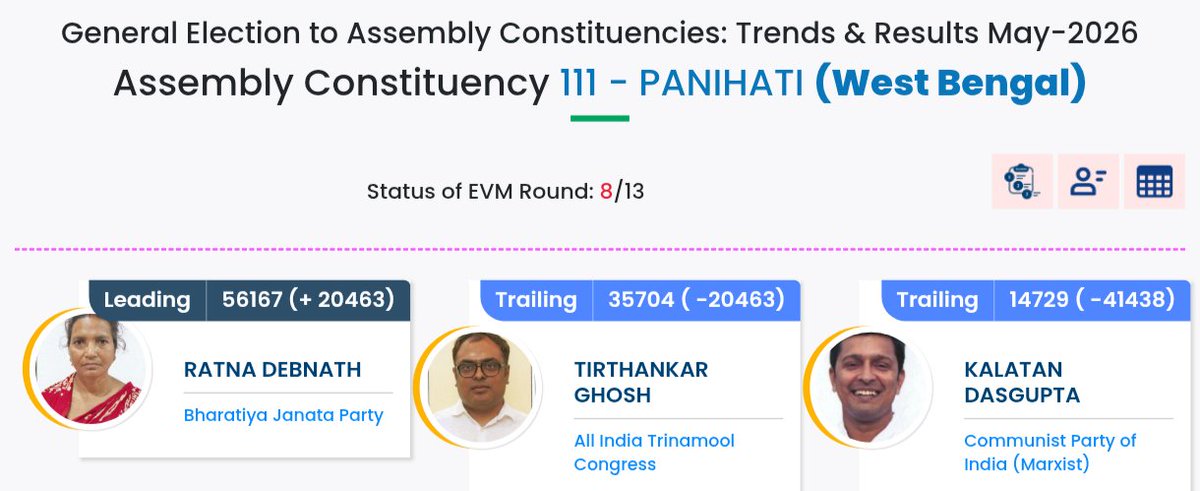 General Election to Assembly Constituencies: Trends & Results May-2026
Assembly Constituency 111 - PANIHATI (West Bengal)

Status of EVM Round: 8/13

Leading 56167 (+ 20463)
RATNA DEBNATH
Bharatiya Janata Party

Trailing 35704 ( -20463)
TIRTHANKAR GHOSH
All India Trinamool Congress

Trailing 14729 ( -41438)
KALATAN DASGUPTA
Communist Party of India (Marxist)